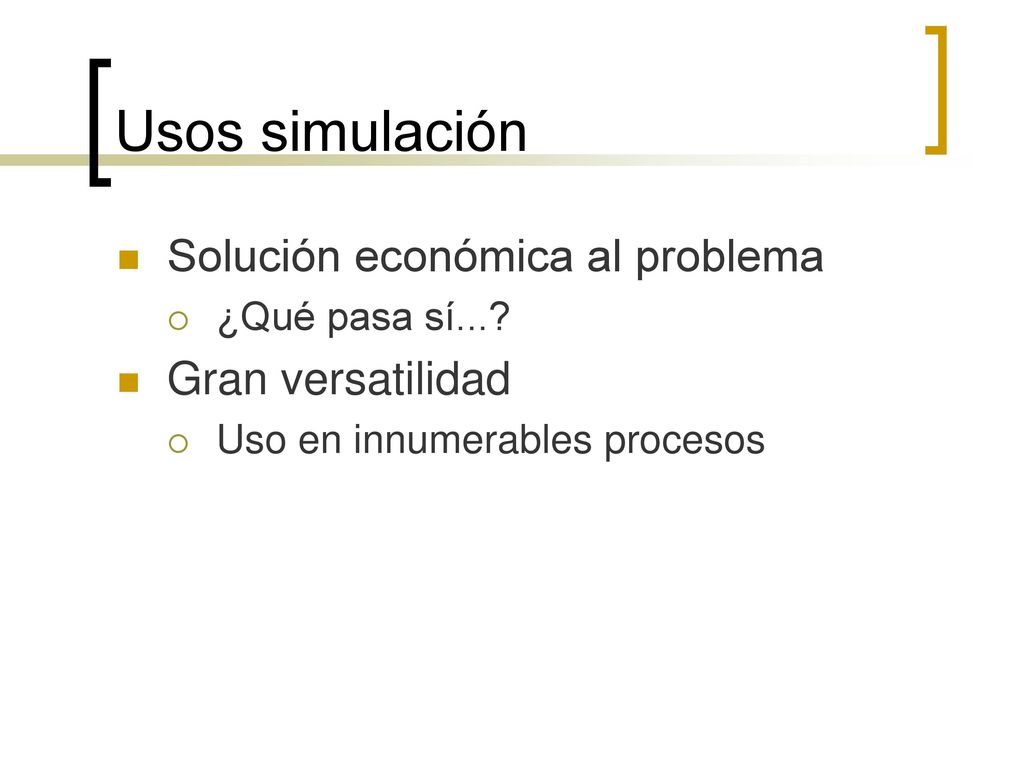 Usos simulación

Solución económica al problema

¿Qué pasa sí...?

Gran versatilidad

Uso en innumerables procesos